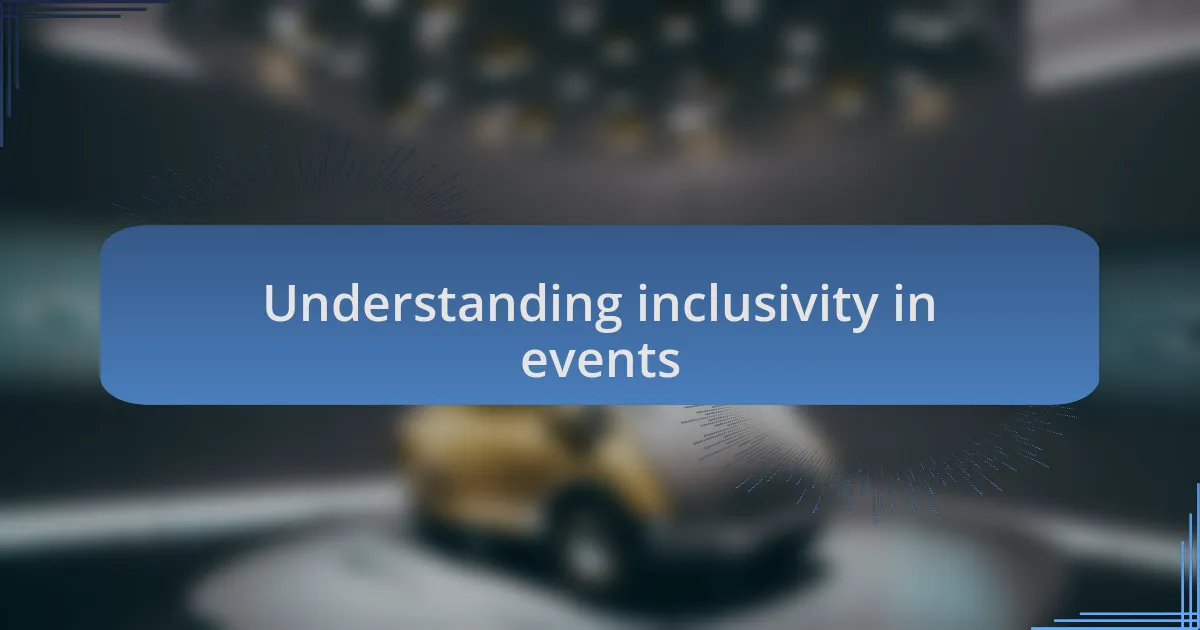 Understanding inclusivity in events